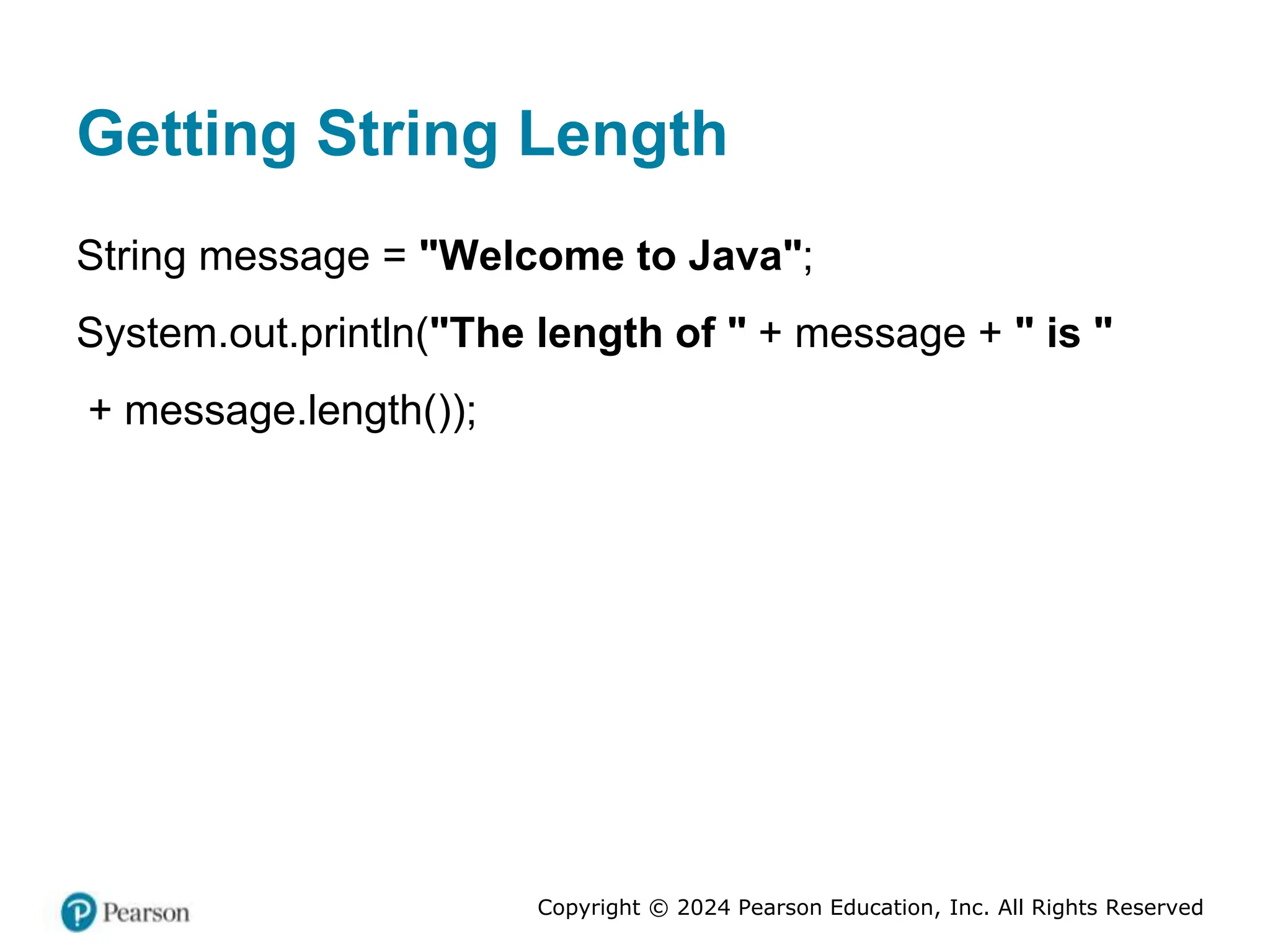 Getting String Length

String message = "Welcome to Java";

System.out.println("The length of " + message + " is "

+ message.length());

Pearson

Copyright © 2024 Pearson Education, Inc. All Rights Reserved